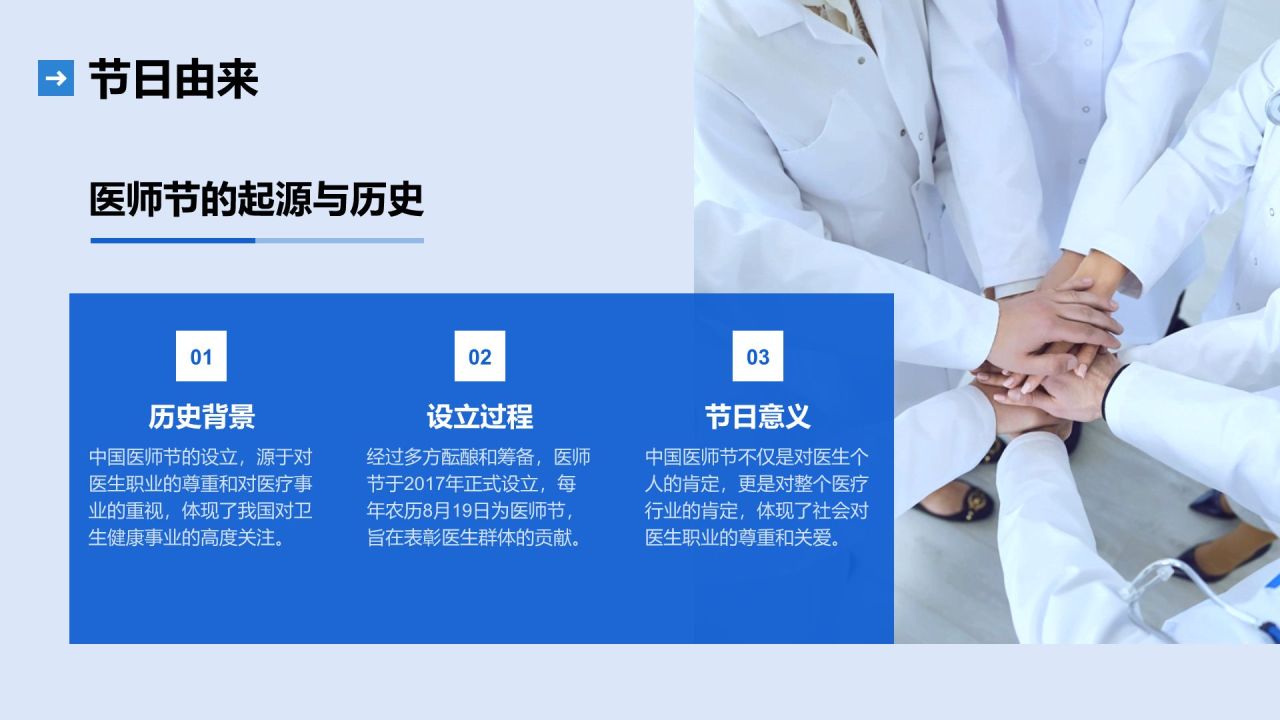 节日由来

医师节的起源与历史

01

历史背景

中国医师节的设立，源于对医生职业的尊重和对医疗事业的重视，体现了我国对卫生健康事业的高度关注。

02

设立过程

经过多方酝酿和筹备，医师节于2017年正式设立，每年农历8月19日为医师节，旨在表彰医生群体的贡献。

03

节日意义

中国医师节不仅是对医生个人的肯定，更是对整个医疗行业的肯定，体现了社会对医生职业的尊重和关爱。